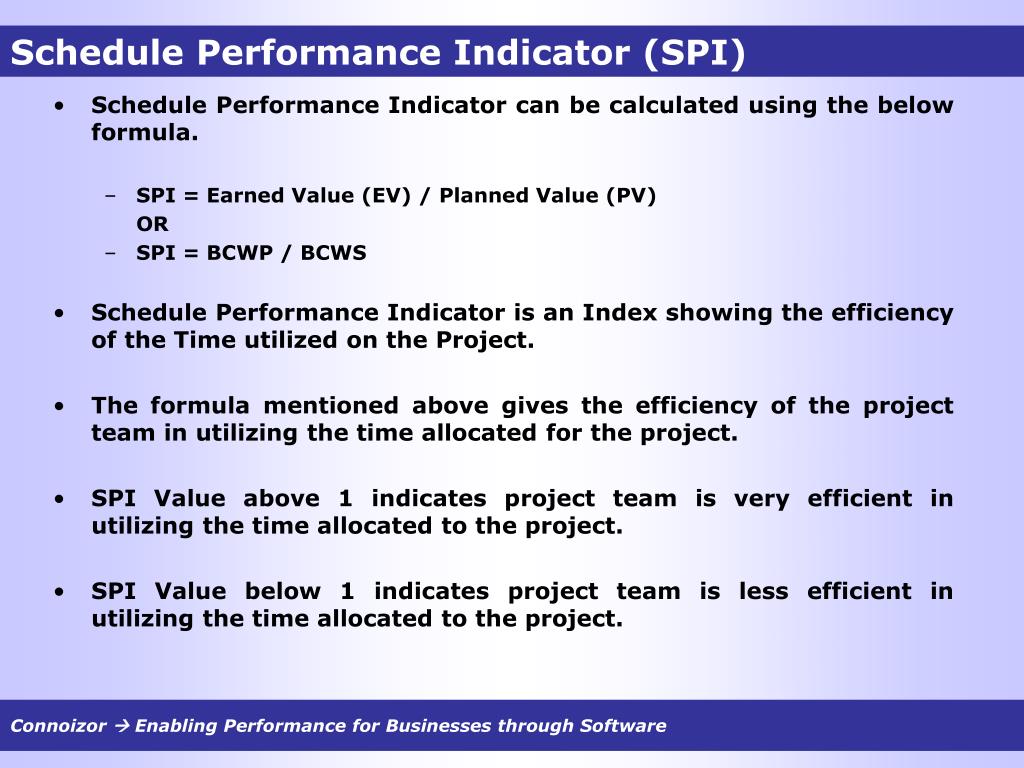 Schedule Performance Indicator (SPI)

• Schedule Performance Indicator can be calculated using the below formula.

– SPI = Earned Value (EV) / Planned Value (PV)
OR
– SPI = BCWP / BCWS

• Schedule Performance Indicator is an Index showing the efficiency of the Time utilized on the Project.

• The formula mentioned above gives the efficiency of the project team in utilizing the time allocated for the project.

• SPI Value above 1 indicates project team is very efficient in utilizing the time allocated to the project.

• SPI Value below 1 indicates project team is less efficient in utilizing the time allocated to the project.

Connoizor → Enabling Performance for Businesses through Software